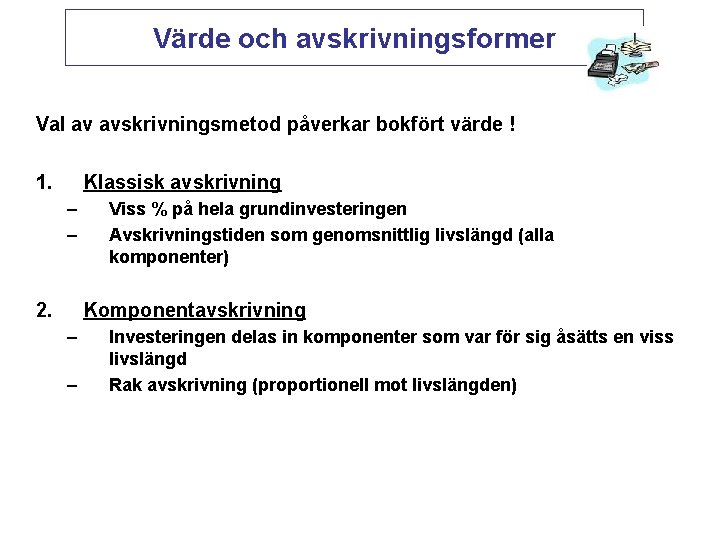 Värde och avskrivningsformer

Val av avskrivningsmetod påverkar bokfört värde !

1. Klassisk avskrivning
– Viss % på hela grundinvesteringen
– Avskrivningstiden som genomsnittlig livslängd (alla komponenter)

2. Komponentavskrivning
– Investeringen delas in komponenter som var för sig åsätts en viss livslängd
– Rak avskrivning (proportionell mot livslängden)